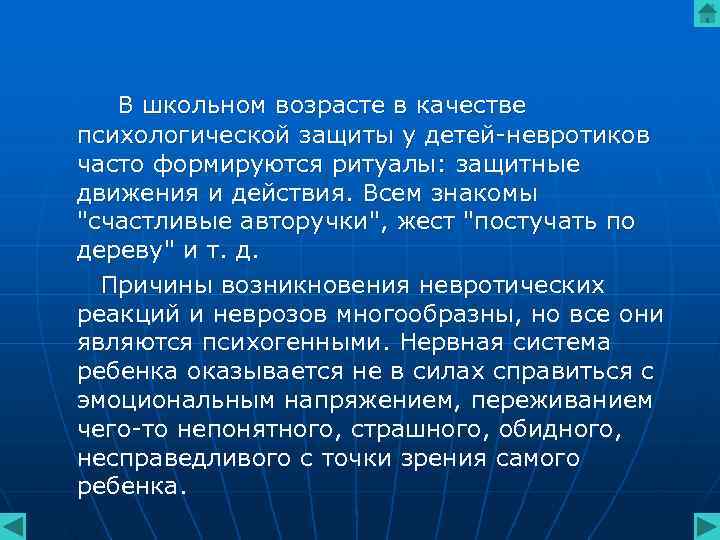 В школьном возрасте в качестве психологической защиты у детей-невротиков часто формируются ритуалы: защитные движения и действия. Всем знакомы "счастливые авторучки", жест "постучать по дереву" и т. д.

Причины возникновения невротических реакций и неврозов многообразны, но все они являются психогенными. Нервная система ребенка оказывается не в силах справиться с эмоциональным напряжением, переживанием чего-то непонятного, страшного, обидного, несправедливого с точки зрения самого ребенка.